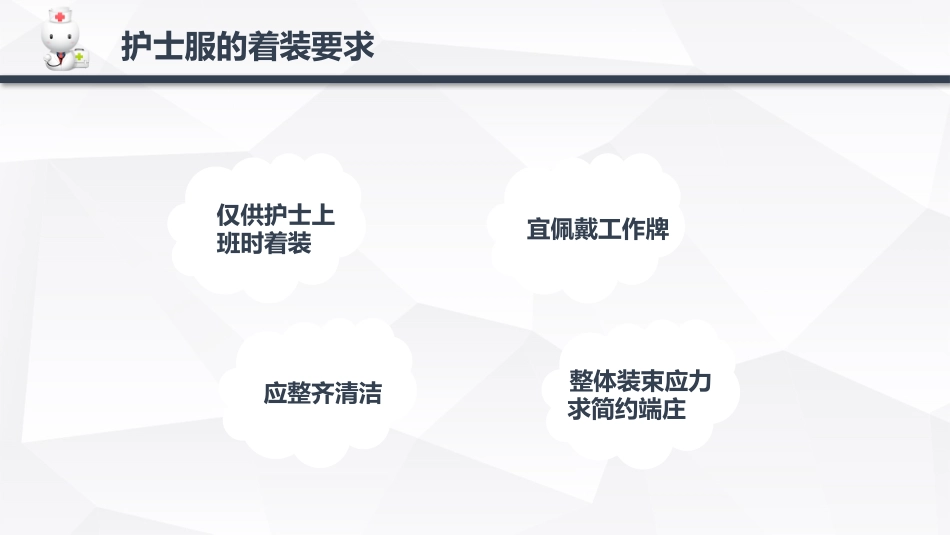 护士服的着装要求

仅供护士上班时着装

宜佩戴工作牌

应整齐清洁

整体装束应力求简约端庄